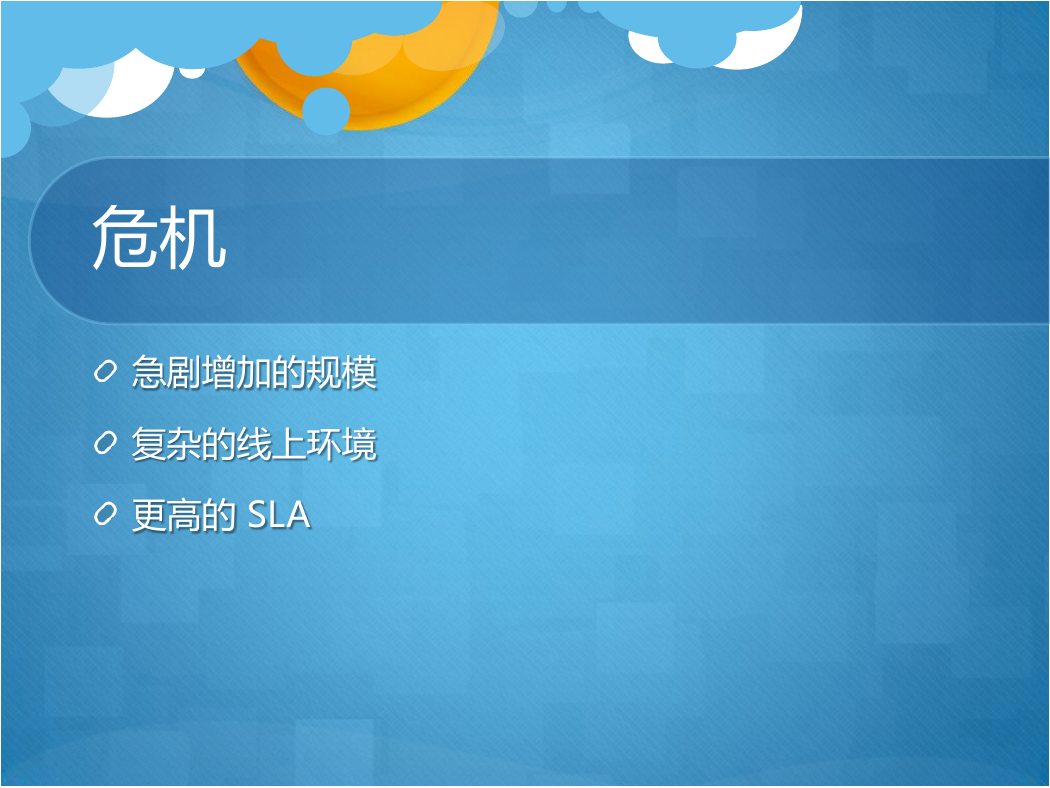 危机

急剧增加的规模

复杂的线上环境

更高的 SLA